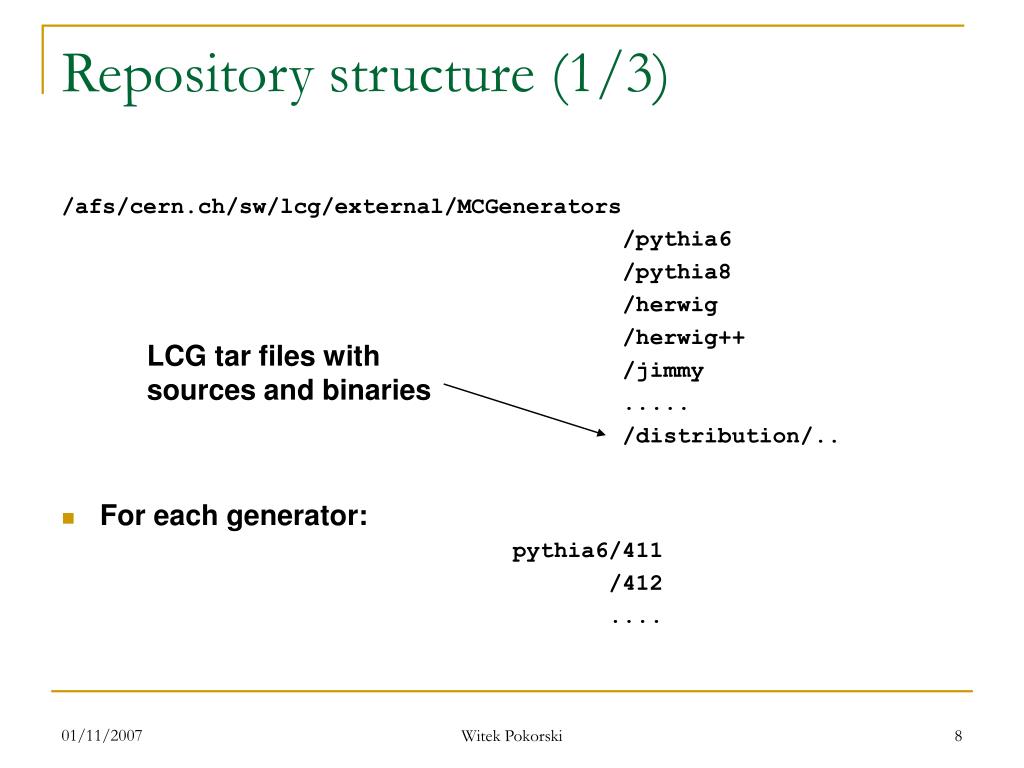 Repository structure (1/3)

/afs/cern.ch/sw/lcg/external/MCGenerators
/pythia6
/pythia8
/herwig
/herwig++
/jimmy
.....
/distribution/..

LCG tar files with sources and binaries

For each generator:

pythia6/411
/412
....

01/11/2007

Witek Pokorski

8